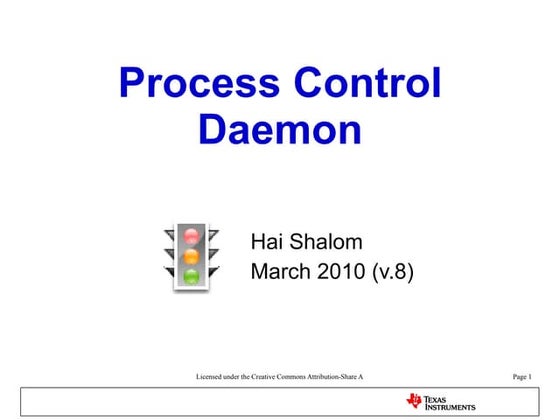 Process Control Daemon

Hai Shalom
March 2010 (v.8)

Licensed under the Creative Commons Attribution-Share A

Page 1

TEXAS INSTRUMENTS